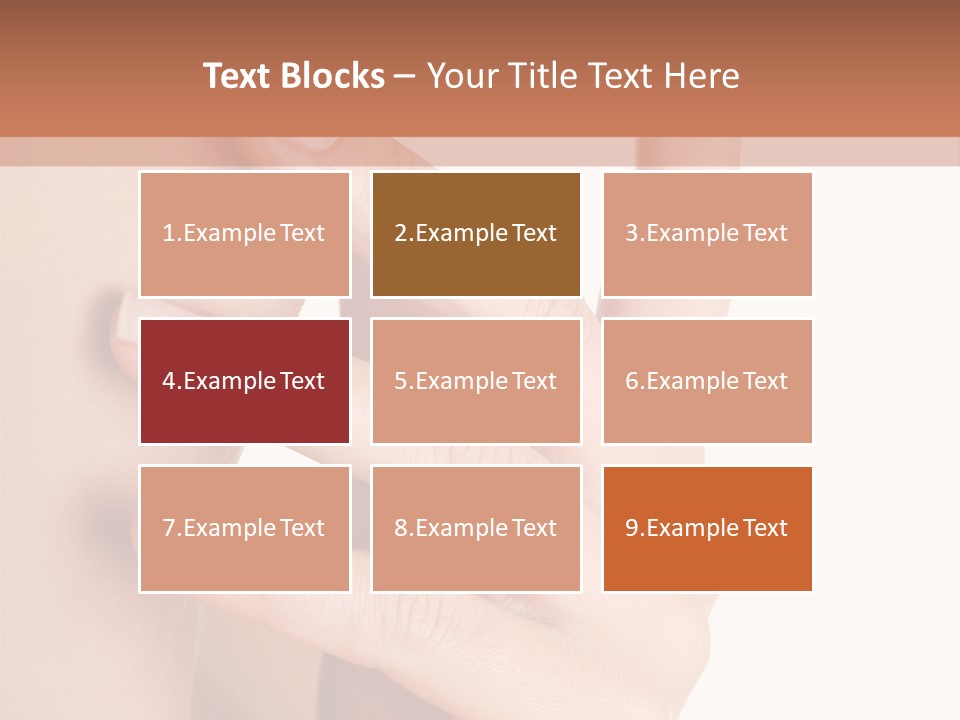 Text Blocks – Your Title Text Here

1.Example Text

2.Example Text

3.Example Text

4.Example Text

5.Example Text

6.Example Text

7.Example Text

8.Example Text

9.Example Text